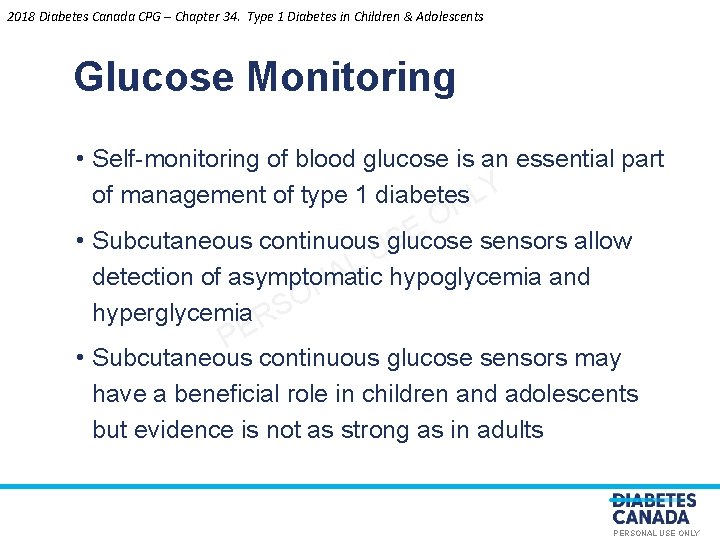 2018 Diabetes Canada CPG – Chapter 34. Type 1 Diabetes in Children & Adolescents

Glucose Monitoring

• Self-monitoring of blood glucose is an essential part of management of type 1 diabetes

• Subcutaneous continuous glucose sensors allow detection of asymptomatic hypoglycemia and hyperglycemia

• Subcutaneous continuous glucose sensors may have a beneficial role in children and adolescents but evidence is not as strong as in adults

PERSONAL USE ONLY

DIABETES CANADA

PERSONAL USE ONLY